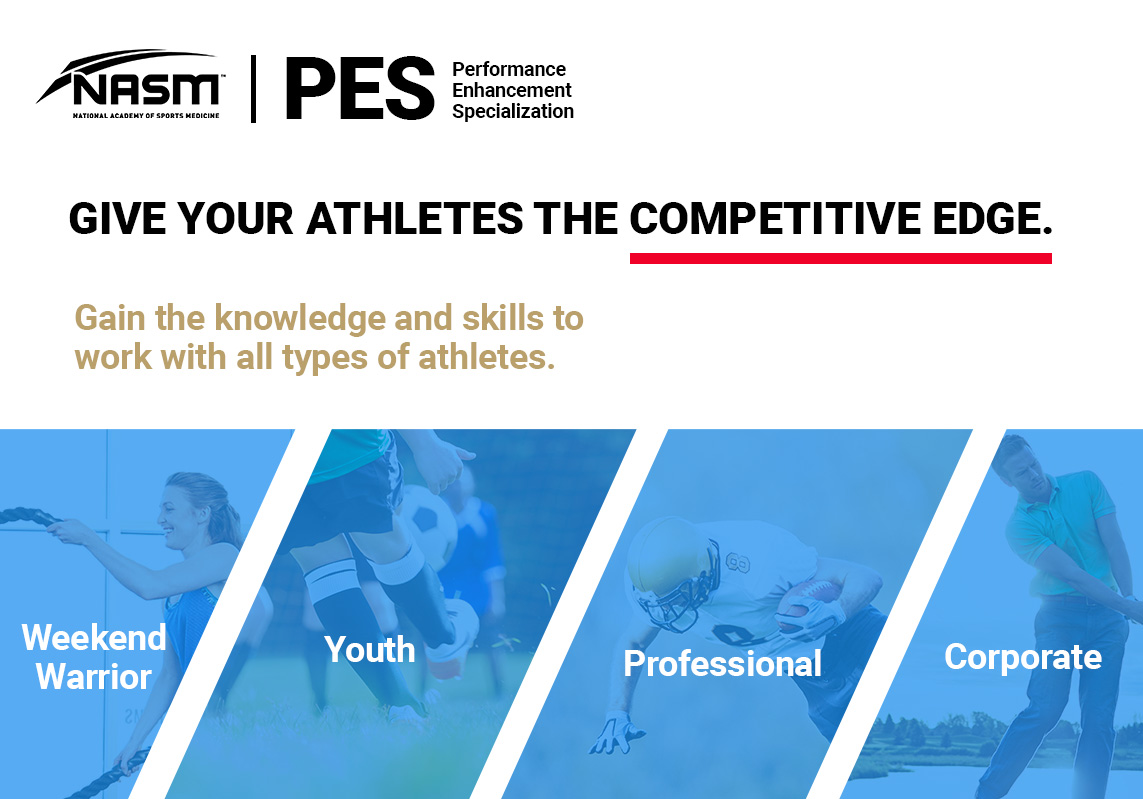 NASM™
NATIONAL ACADEMY OF SPORTS MEDICINE

PES Performance Enhancement Specialization

GIVE YOUR ATHLETES THE COMPETITIVE EDGE.

Gain the knowledge and skills to work with all types of athletes.

Weekend Warrior

Youth

Professional

Corporate